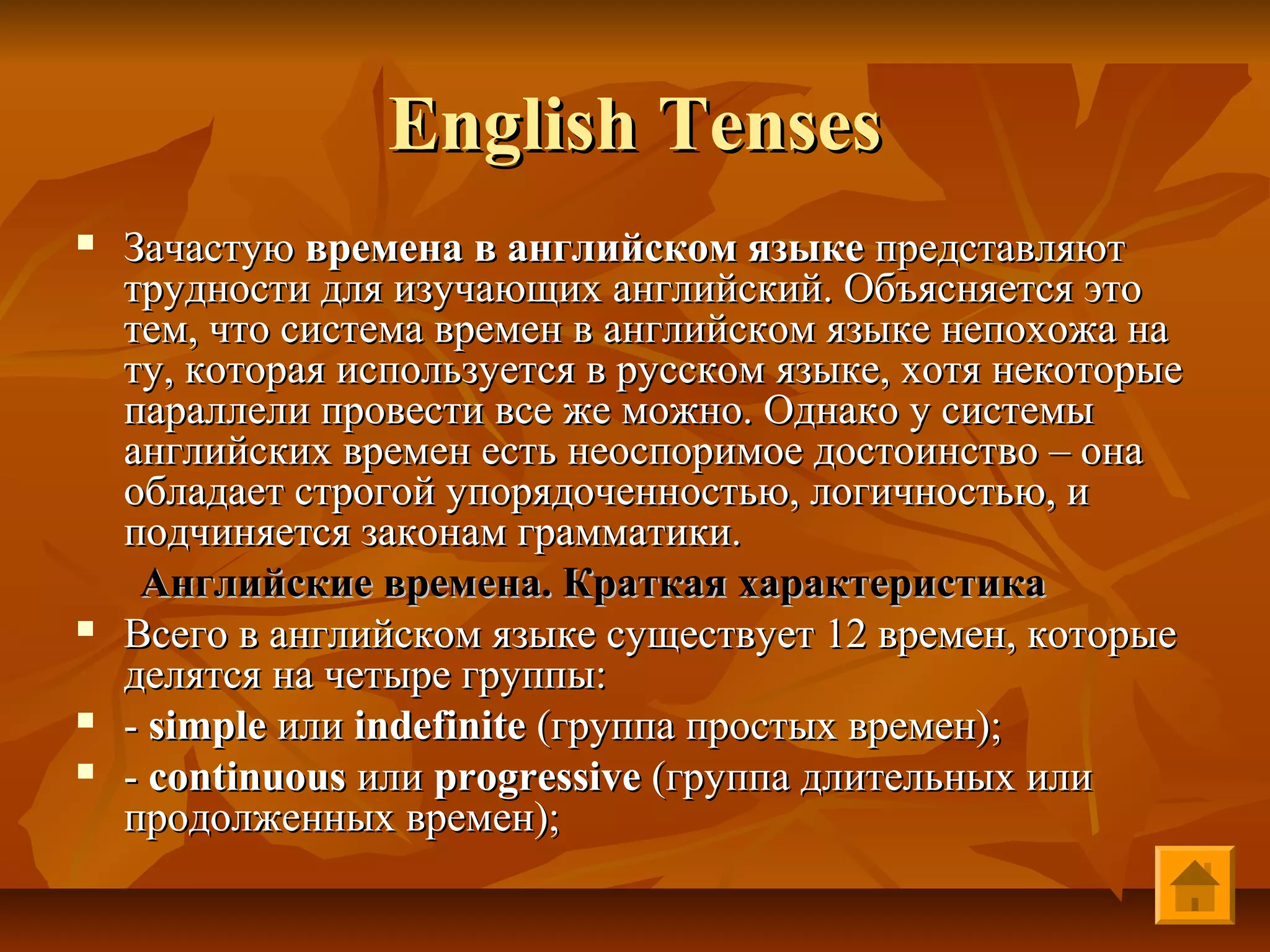 English Tenses

Зачастую времена в английском языке представляют трудности для изучающих английский. Объясняется это тем, что система времен в английском языке непохожа на ту, которая используется в русском языке, хотя некоторые параллели провести все же можно. Однако у системы английских времен есть неоспоримое достоинство – она обладает строгой упорядоченностью, логичностью, и подчиняется законам грамматики.

Английские времена. Краткая характеристика

Всего в английском языке существует 12 времен, которые делятся на четыре группы:

- simple или indefinite (группа простых времен);

- continuous или progressive (группа длительных или продолженных времен);